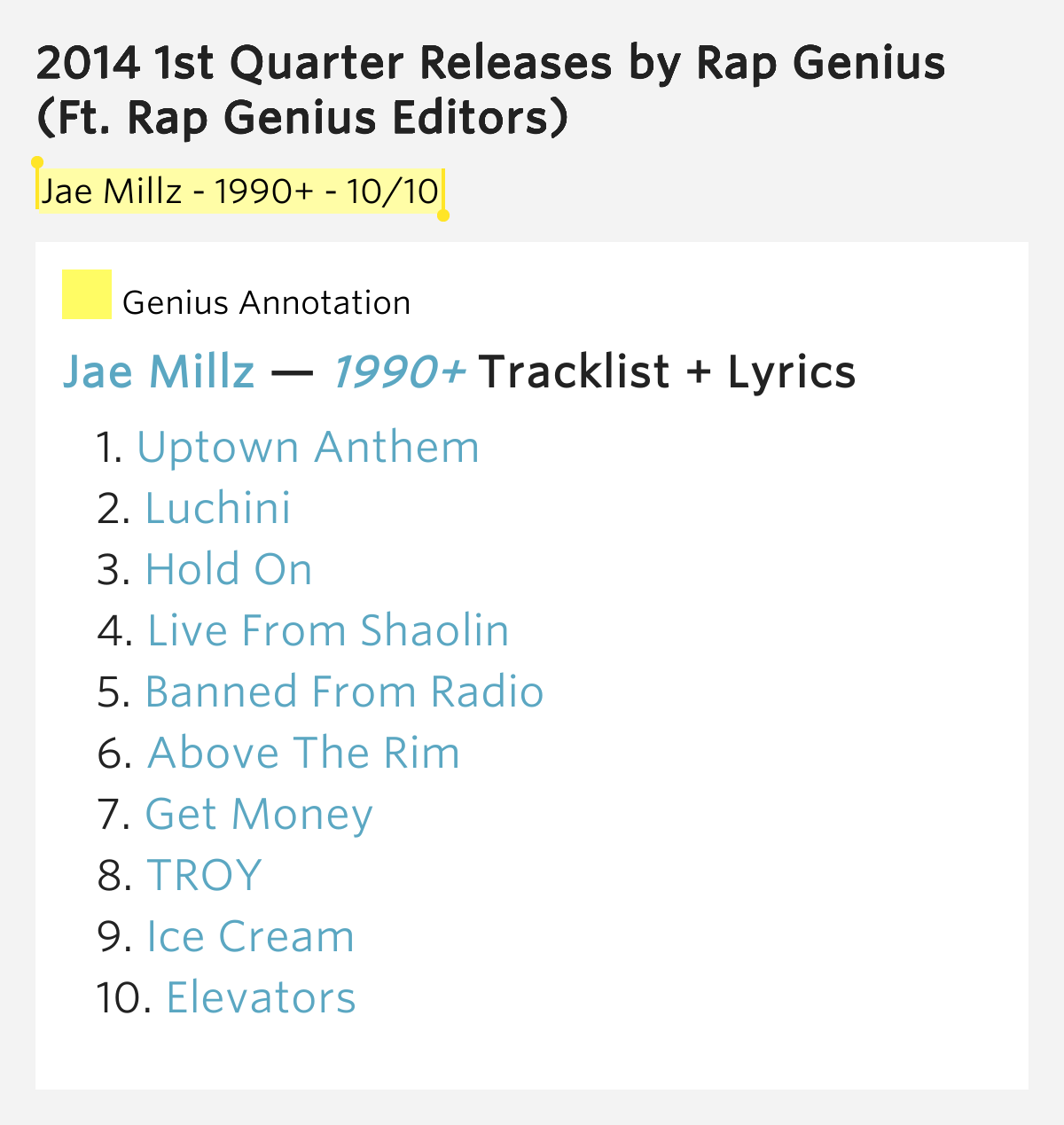 2014 1st Quarter Releases by Rap Genius (Ft. Rap Genius Editors)

Jae Millz - 1990+ - 10/10

Genius Annotation

Jae Millz — 1990+ Tracklist + Lyrics

1. Uptown Anthem
2. Luchini
3. Hold On
4. Live From Shaolin
5. Banned From Radio
6. Above The Rim
7. Get Money
8. TROY
9. Ice Cream
10. Elevators